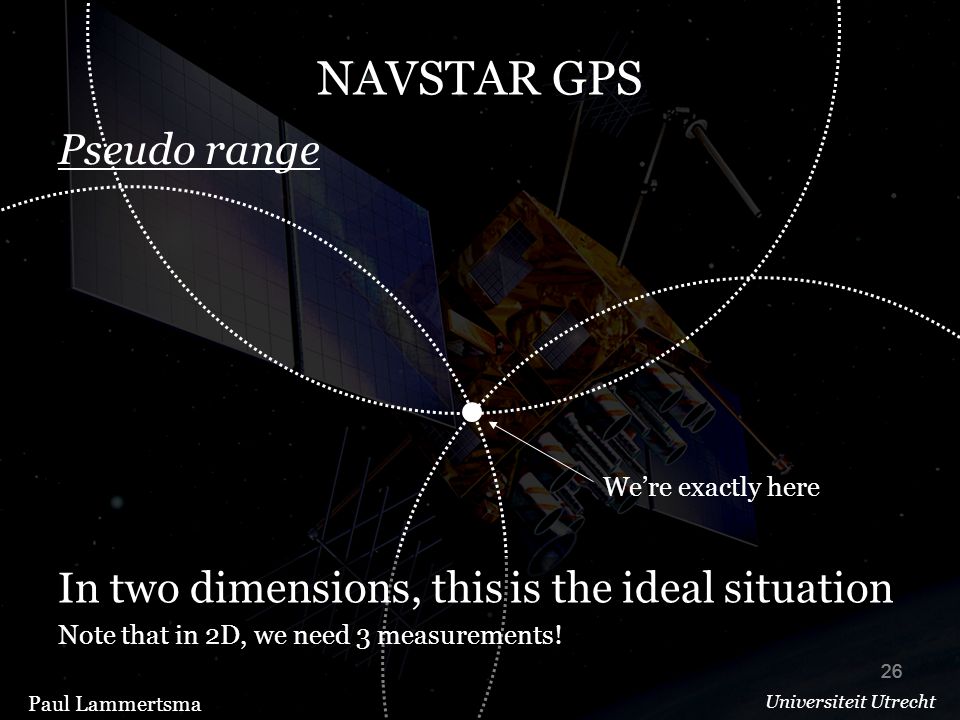 NAVSTAR GPS

Pseudo range

We're exactly here

In two dimensions, this is the ideal situation

Note that in 2D, we need 3 measurements!

26

Paul Lammertsma

Universiteit Utrecht